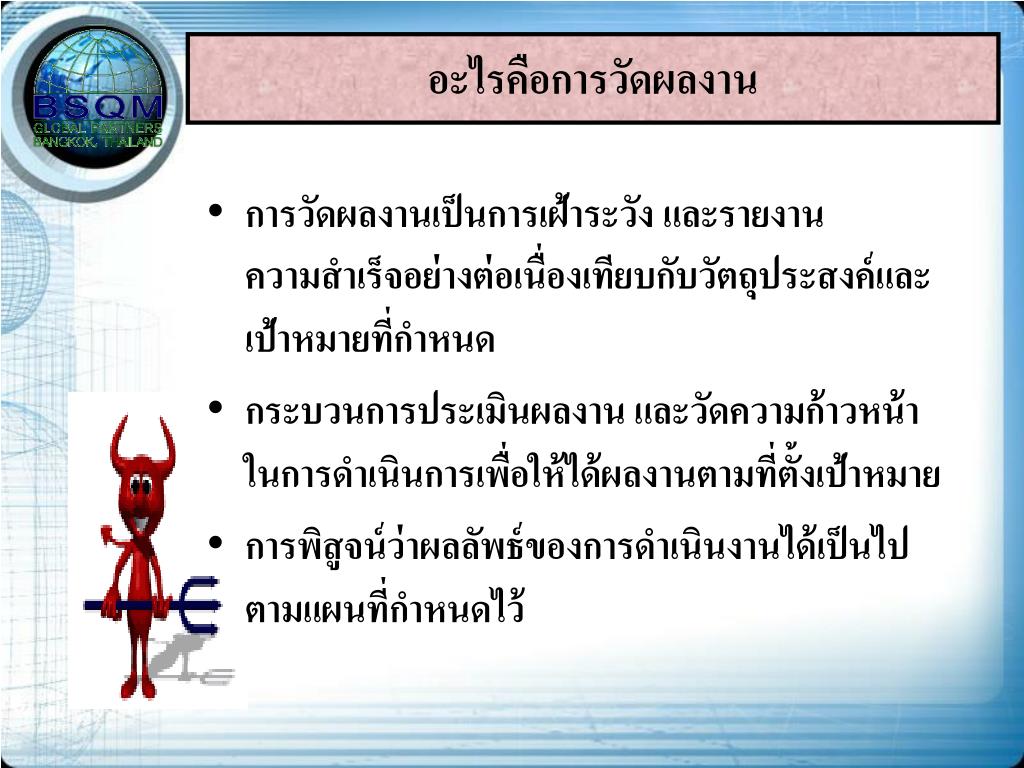 BSQM
GLOBAL PARTNERS
BANGKOK, THAILAND

อะไรคือการวัดผลงาน

• การวัดผลงานเป็นการเฝ้าระวัง และรายงานความสำเร็จอย่างต่อเนื่องเทียบกับวัตถุประสงค์และเป้าหมายที่กำหนด

• กระบวนการประเมินผลงาน และวัดความก้าวหน้าในการดำเนินการเพื่อให้ได้ผลงานตามที่ตั้งเป้าหมาย

• การพิสูจน์ว่าผลลัพธ์ของการดำเนินงานได้เป็นไปตามแผนที่กำหนดไว้